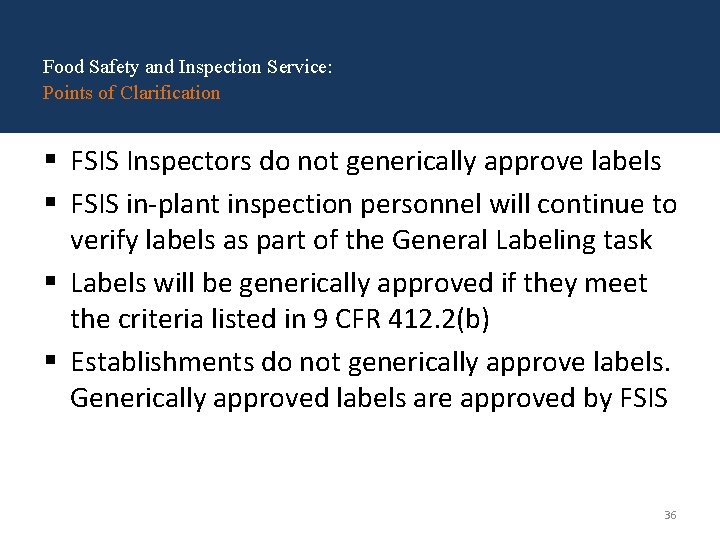 Food Safety and Inspection Service:
Points of Clarification

▪ FSIS Inspectors do not generically approve labels
▪ FSIS in-plant inspection personnel will continue to verify labels as part of the General Labeling task
▪ Labels will be generically approved if they meet the criteria listed in 9 CFR 412.2(b)
▪ Establishments do not generically approve labels. Generically approved labels are approved by FSIS

36